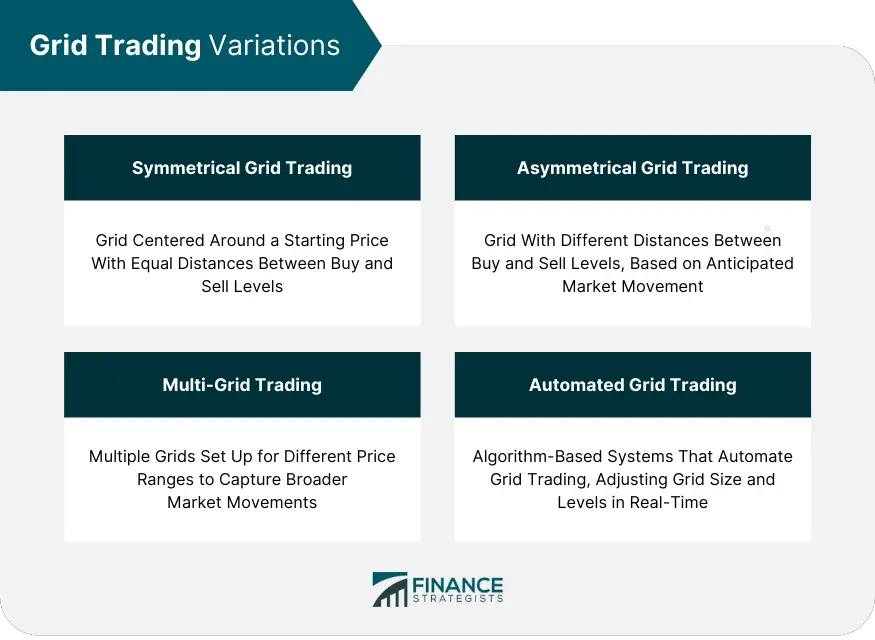 Grid Trading Variations

Symmetrical Grid Trading

Grid Centered Around a Starting Price With Equal Distances Between Buy and Sell Levels

Asymmetrical Grid Trading

Grid With Different Distances Between Buy and Sell Levels, Based on Anticipated Market Movement

Multi-Grid Trading

Multiple Grids Set Up for Different Price Ranges to Capture Broader Market Movements

Automated Grid Trading

Algorithm-Based Systems That Automate Grid Trading, Adjusting Grid Size and Levels in Real-Time

FINANCE STRATEGISTS